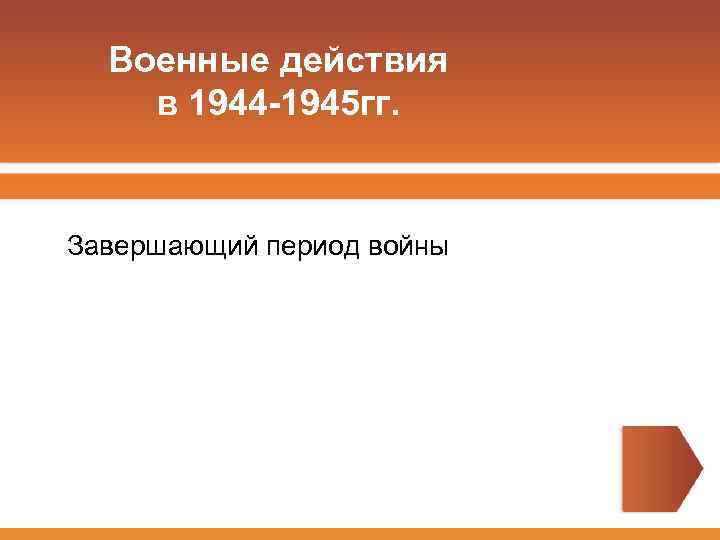 Военные действия в 1944-1945гг.

Завершающий период войны